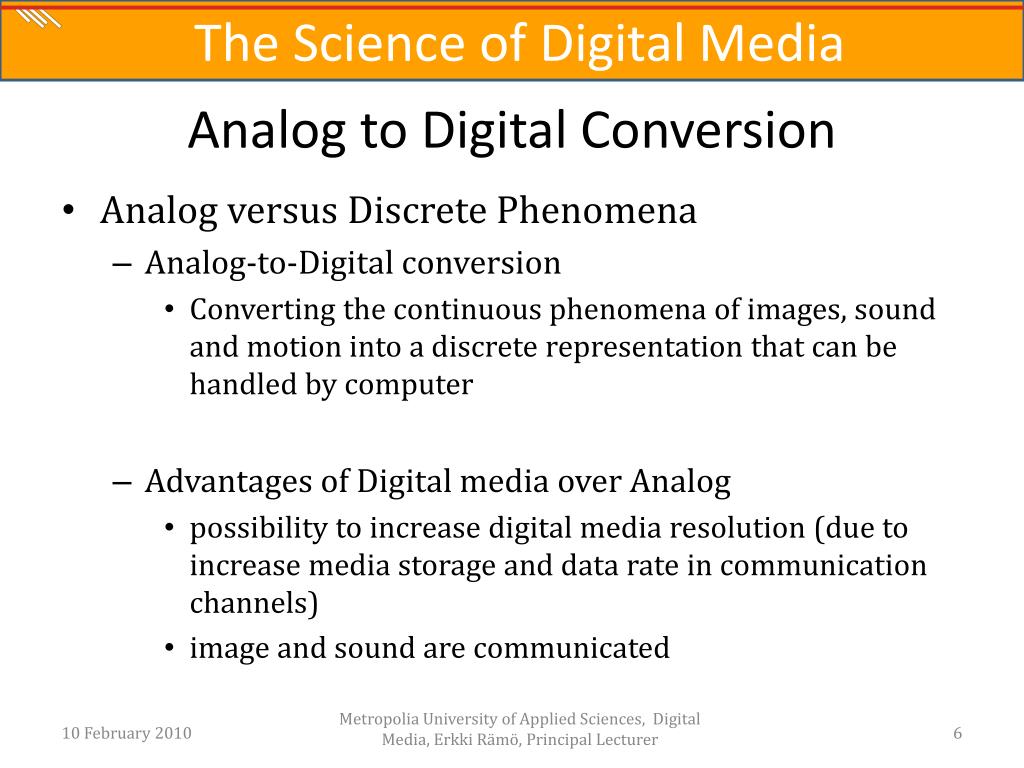 The Science of Digital Media

Analog to Digital Conversion

• Analog versus Discrete Phenomena
  – Analog-to-Digital conversion
    • Converting the continuous phenomena of images, sound and motion into a discrete representation that can be handled by computer

  – Advantages of Digital media over Analog
    • possibility to increase digital media resolution (due to increase media storage and data rate in communication channels)
    • image and sound are communicated

10 February 2010

Metropolia University of Applied Sciences, Digital Media, Erkki Rämö, Principal Lecturer

6